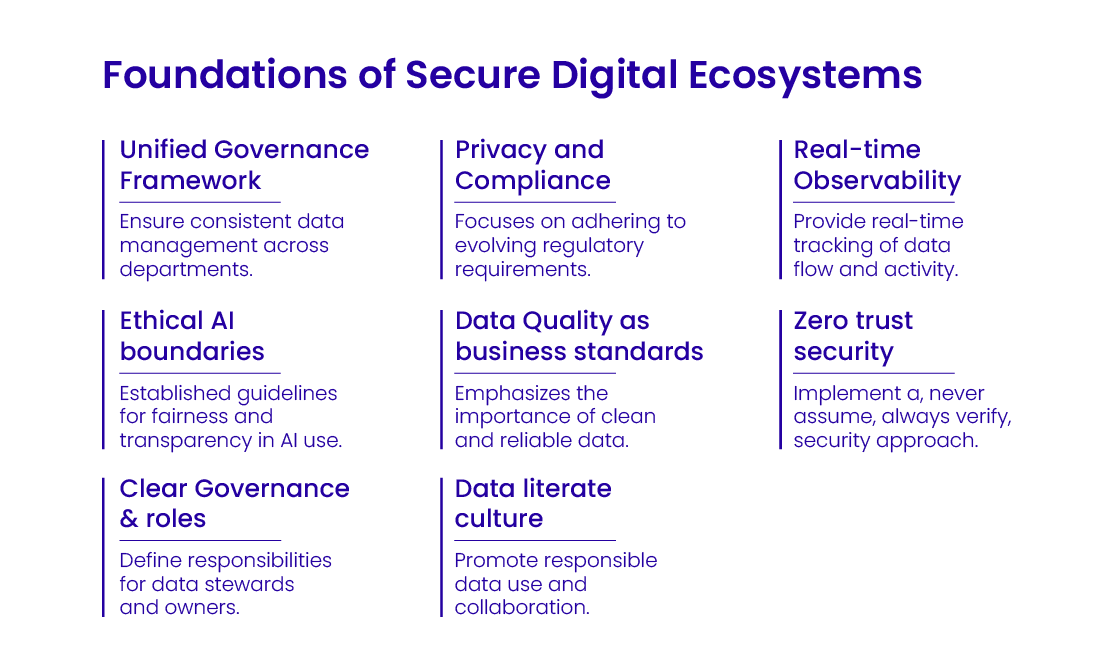 Foundations of Secure Digital Ecosystems

Unified Governance Framework

Ensure consistent data management across departments.

Ethical AI boundaries

Established guidelines for fairness and transparency in AI use.

Clear Governance & roles

Define responsibilities for data stewards and owners.

Privacy and Compliance

Focuses on adhering to evolving regulatory requirements.

Data Quality as business standards

Emphasizes the importance of clean and reliable data.

Data literate culture

Promote responsible data use and collaboration.

Real-time Observability

Provide real-time tracking of data flow and activity.

Zero trust security

Implement a, never assume, always verify, security approach.